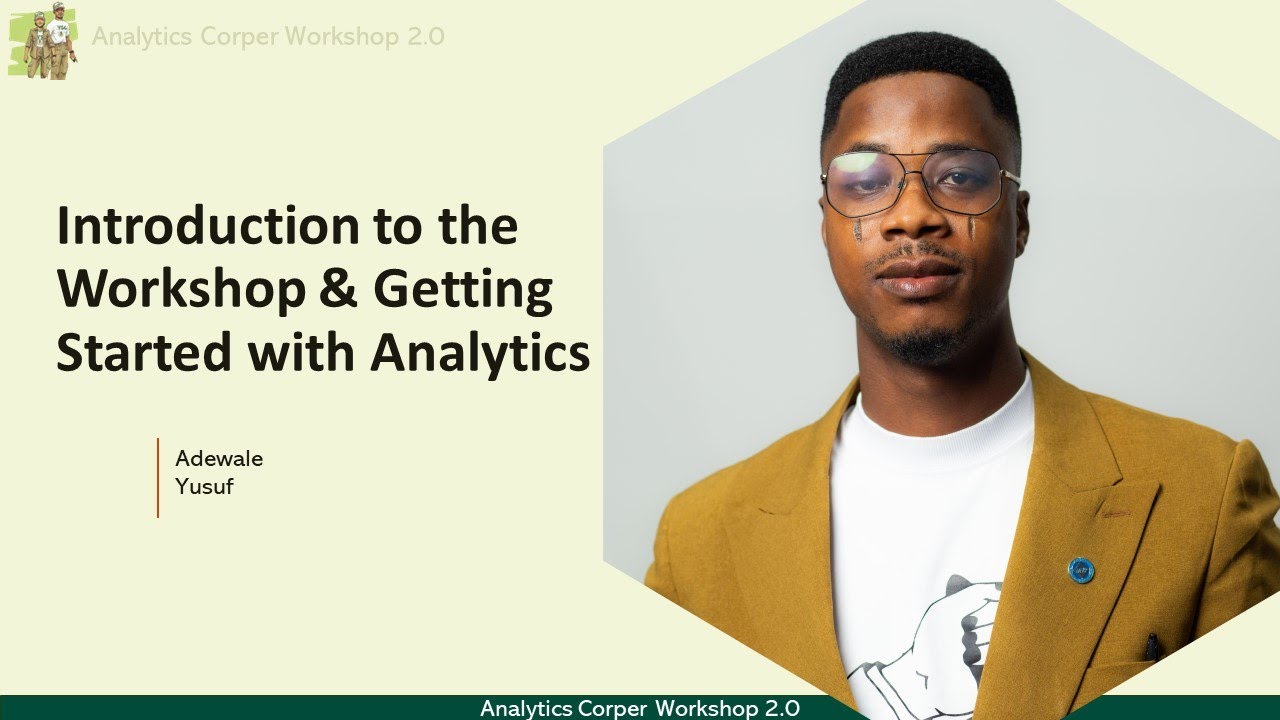 Analytics Corper Workshop 2.0

Introduction to the Workshop & Getting Started with Analytics

Adewale
Yusuf

Analytics Corper Workshop 2.0